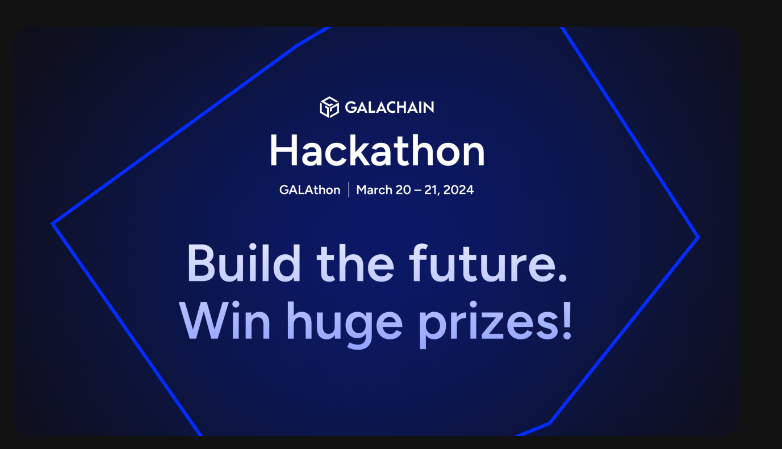 GALACHAIN

Hackathon

GALAthon | March 20 – 21, 2024

Build the future.
Win huge prizes!